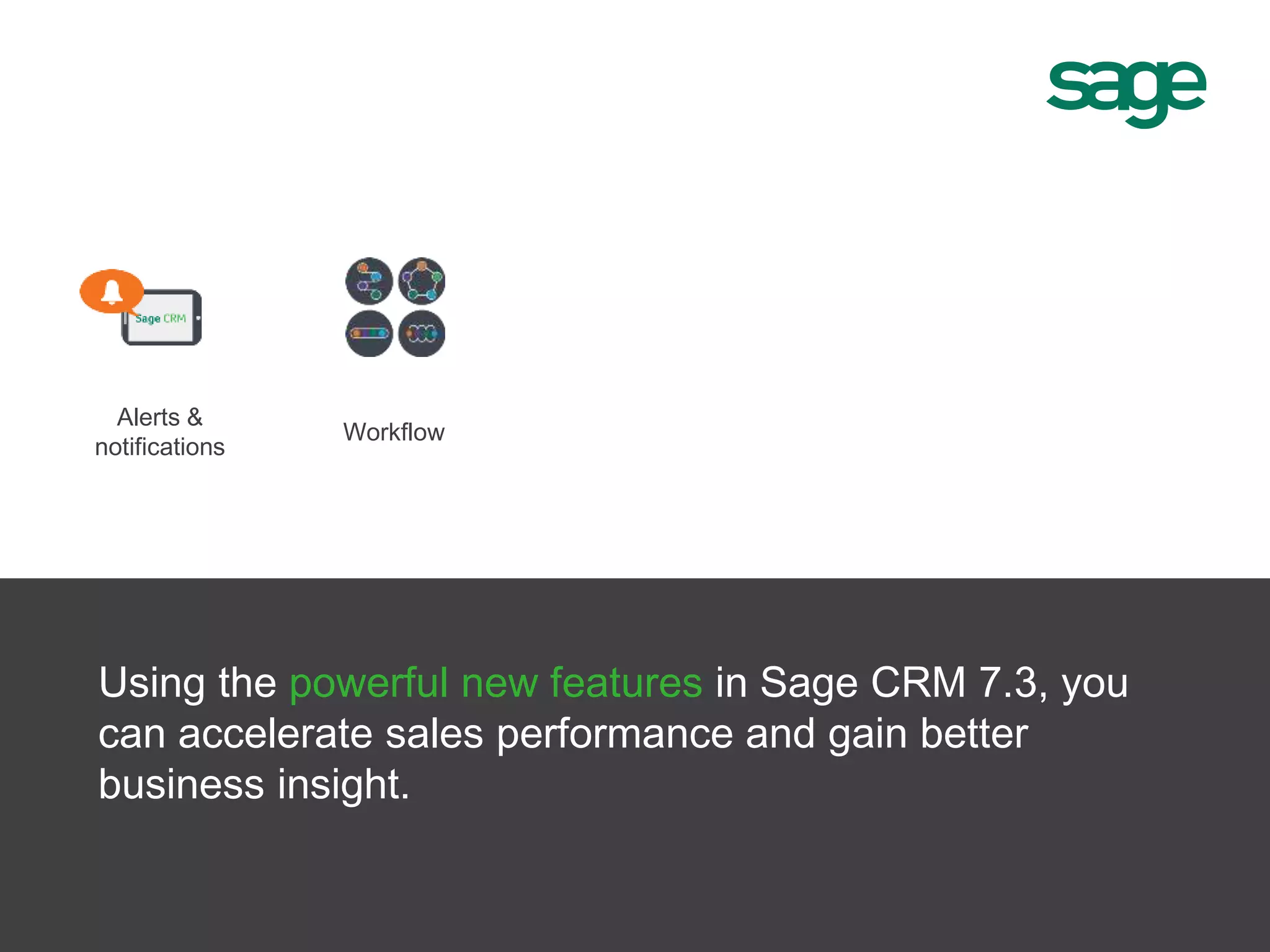 sage

Sage CRM

Alerts & notifications

Workflow

Using the powerful new features in Sage CRM 7.3, you can accelerate sales performance and gain better business insight.